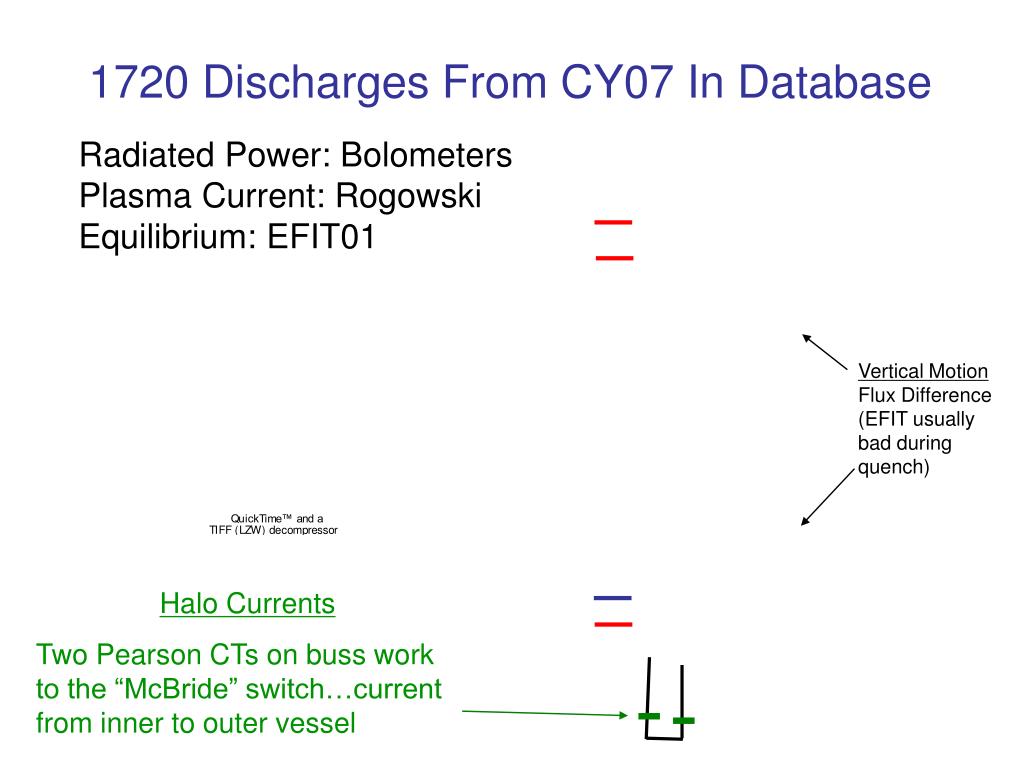 1720 Discharges From CY07 In Database

Radiated Power: Bolometers
Plasma Current: Rogowski
Equilibrium: EFIT01

Vertical Motion
Flux Difference
(EFIT usually bad during quench)

QuickTime™ and a
TIFF (LZW) decompressor

Halo Currents

Two Pearson CTs on buss work to the “McBride” switch…current from inner to outer vessel